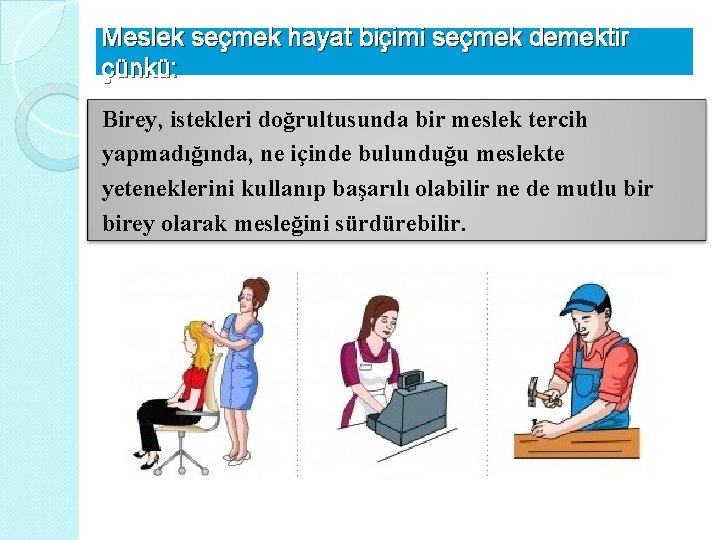 Meslek seçmek hayat biçimi seçmek demektir çünkü:

Birey, istekleri doğrultusunda bir meslek tercih yapmadığında, ne içinde bulunduğu meslekte yeteneklerini kullanıp başarılı olabilir ne de mutlu bir birey olarak mesleğini sürdürebilir.